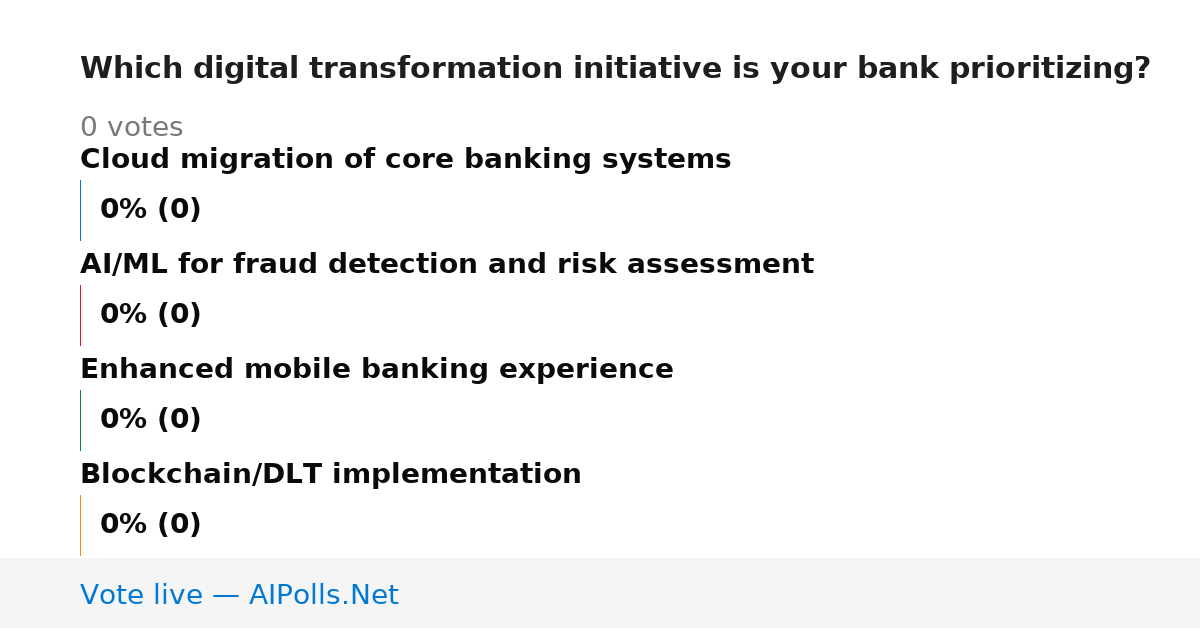 Which digital transformation initiative is your bank prioritizing?

0 votes

Cloud migration of core banking systems

0% (0)

AI/ML for fraud detection and risk assessment

0% (0)

Enhanced mobile banking experience

0% (0)

Blockchain/DLT implementation

0% (0)

Vote live — AIPolls.Net